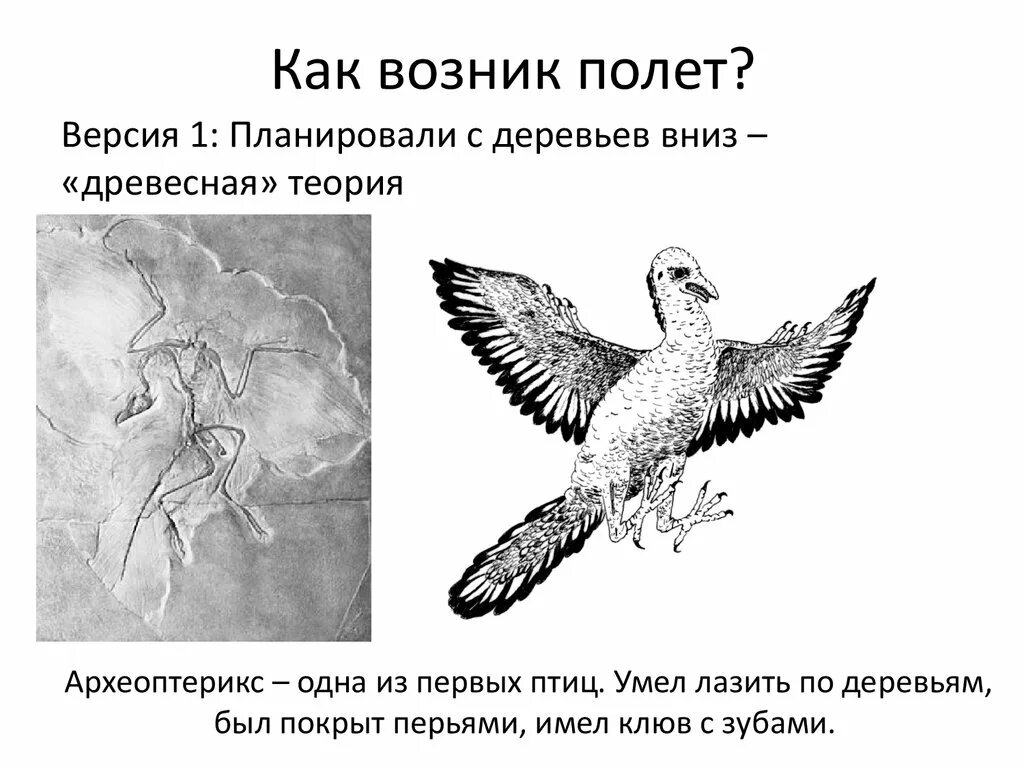 Как возник полет?

Версия 1: Планировали с деревьев вниз – «древесная» теория

Археоптерикс – одна из первых птиц. Умел лазить по деревьям, был покрыт перьями, имел клюв с зубами.